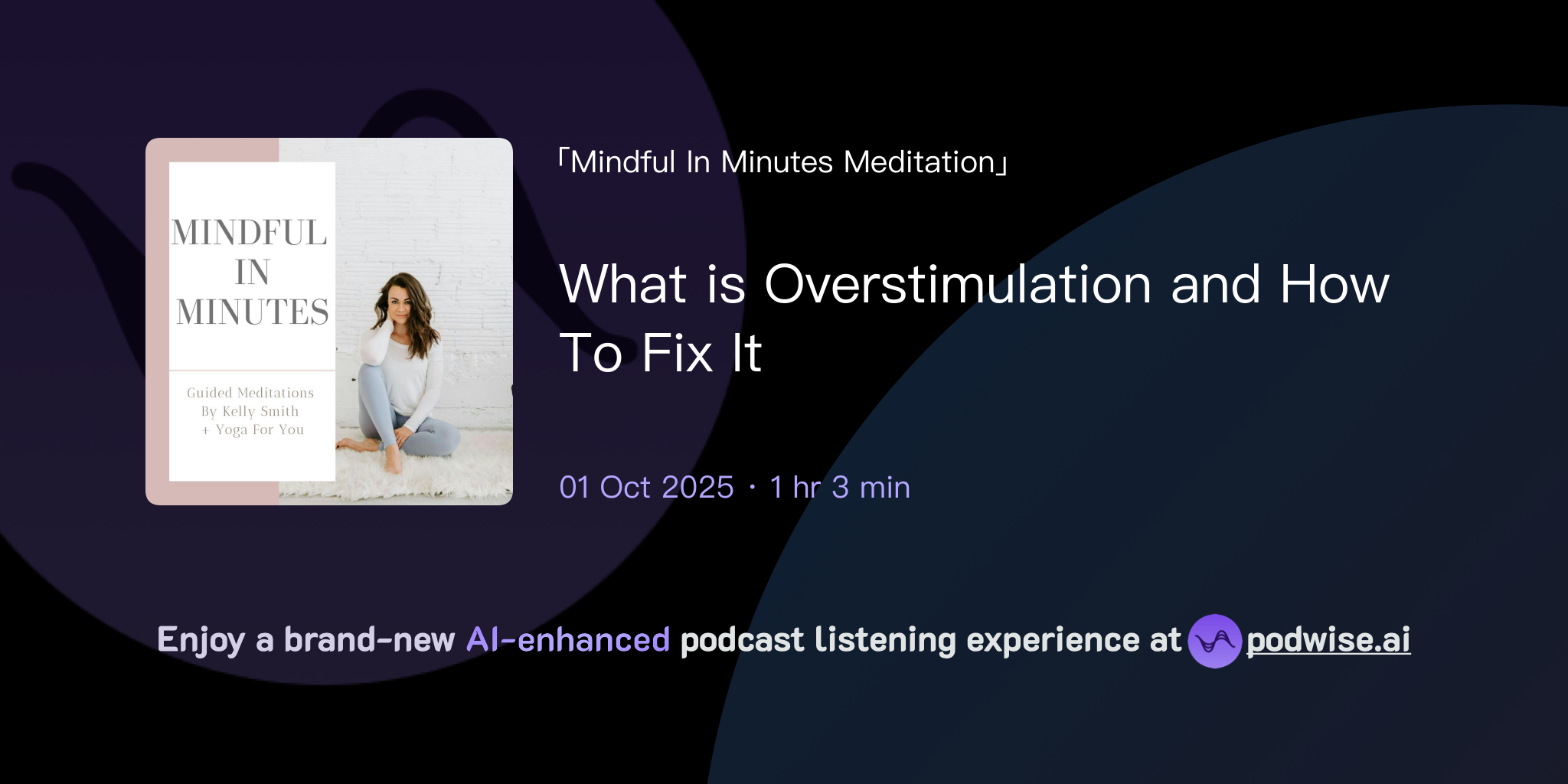 MINDFUL IN MINUTES

Guided Meditations By Kelly Smith + Yoga For You

「Mindful In Minutes Meditation」

What is Overstimulation and How To Fix It

01 Oct 2025 · 1 hr 3 min

Enjoy a brand-new AI-enhanced podcast listening experience at podwise.ai